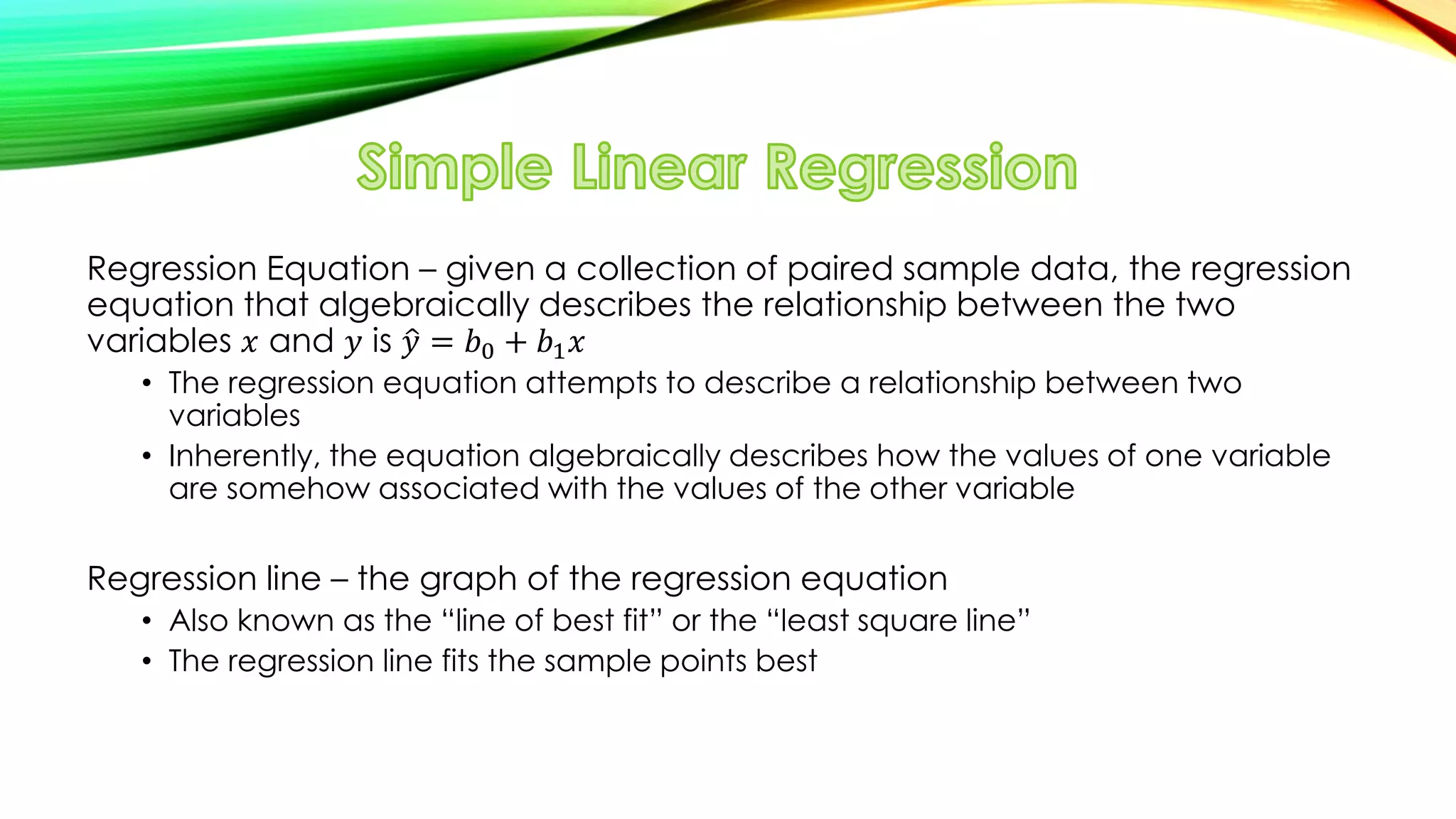 Simple Linear Regression

Regression Equation – given a collection of paired sample data, the regression equation that algebraically describes the relationship between the two variables $x$ and $y$ is $\hat{y} = b_0 + b_1 x$

• The regression equation attempts to describe a relationship between two variables
• Inherently, the equation algebraically describes how the values of one variable are somehow associated with the values of the other variable

Regression line – the graph of the regression equation

• Also known as the “line of best fit” or the “least square line”
• The regression line fits the sample points best